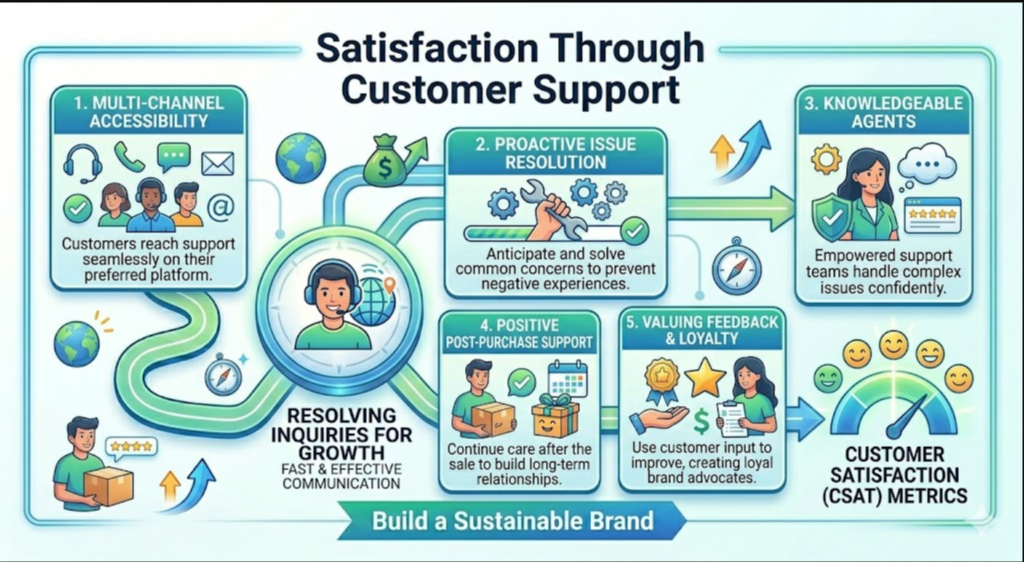 Satisfaction Through Customer Support

1. MULTI-CHANNEL ACCESSIBILITY

Customers reach support seamlessly on their preferred platform.

2. PROACTIVE ISSUE RESOLUTION

Anticipate and solve common concerns to prevent negative experiences.

3. KNOWLEDGEABLE AGENTS

Empowered support teams handle complex issues confidently.

RESOLVING INQUIRIES FOR GROWTH
FAST & EFFECTIVE COMMUNICATION

4. POSITIVE POST-PURCHASE SUPPORT

Continue care after the sale to build long-term relationships.

5. VALUING FEEDBACK & LOYALTY

Use customer input to improve, creating loyal brand advocates.

CUSTOMER SATISFACTION (CSAT) METRICS

Build a Sustainable Brand